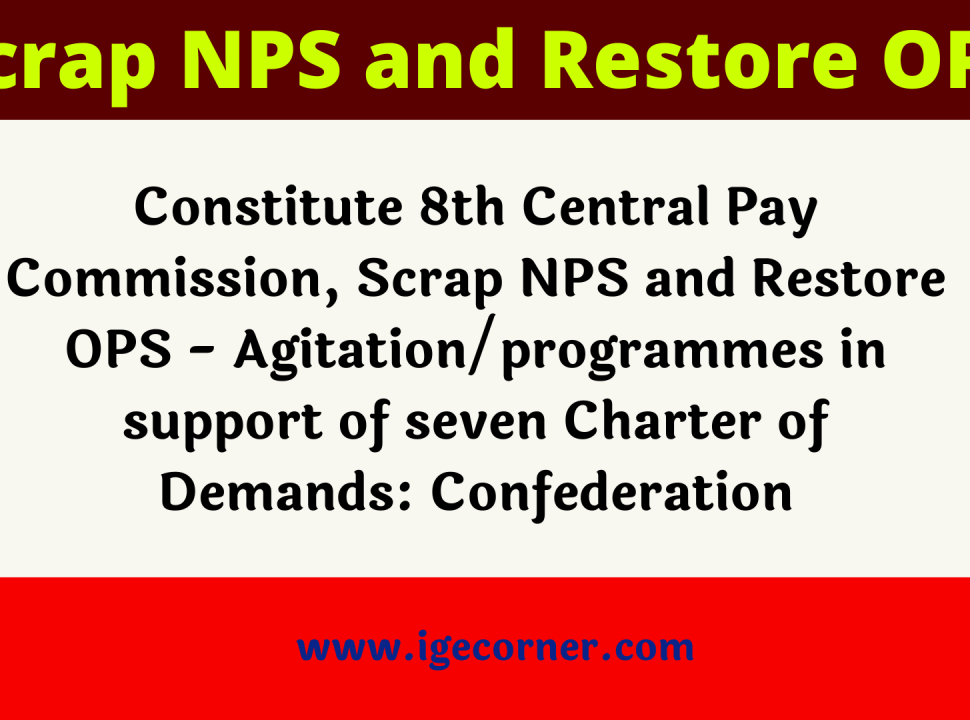 crap NPS and Restore OP

Constitute 8th Central Pay Commission, Scrap NPS and Restore OPS - Agitation/programmes in support of seven Charter of Demands: Confederation

www.igecorner.com